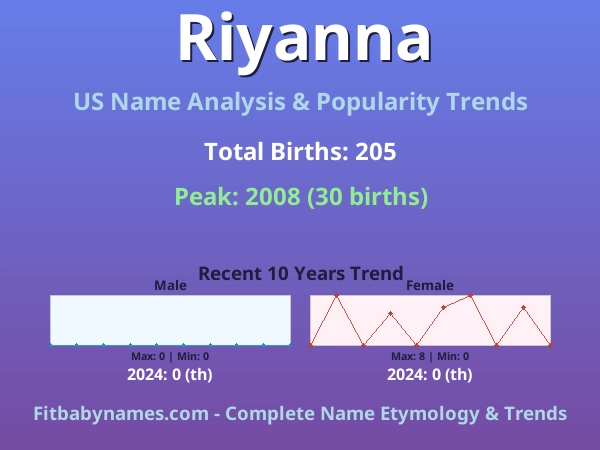 Riyanna

US Name Analysis & Popularity Trends

Total Births: 205

Peak: 2008 (30 births)

Recent 10 Years Trend

Male

Max: 0 | Min: 0

2024: 0 (th)

Female

Max: 8 | Min: 0

2024: 0 (th)

Fitbabynames.com - Complete Name Etymology & Trends